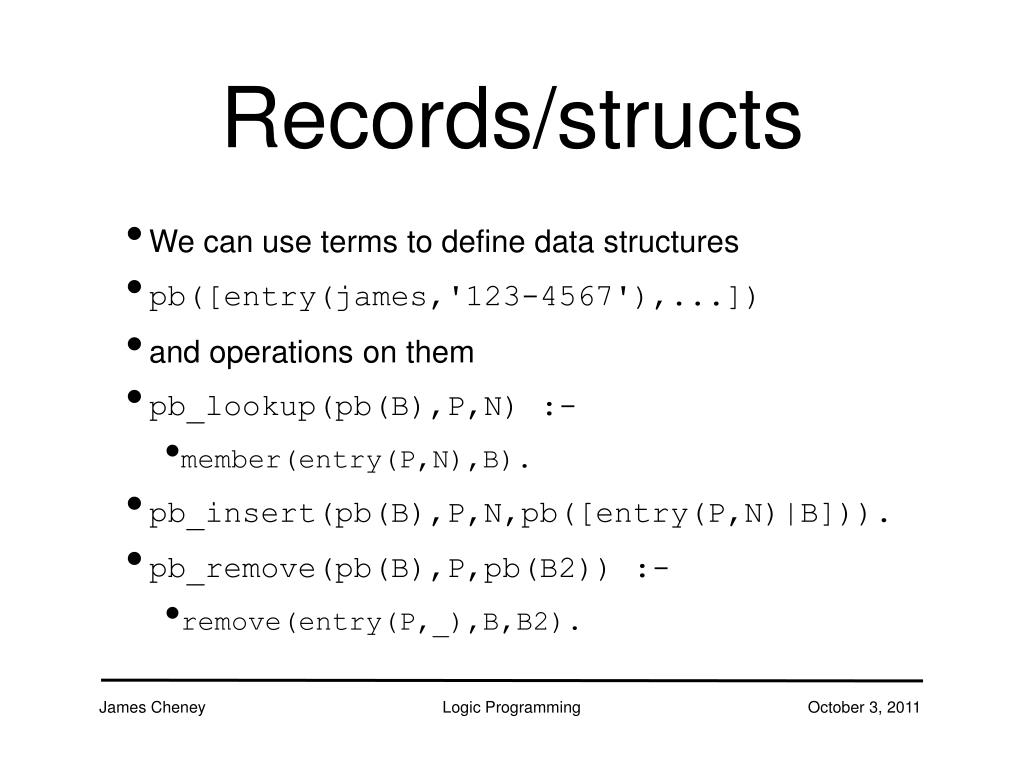 Records/structs

• We can use terms to define data structures

• pb([entry(james,'123-4567'),...])

• and operations on them

• pb_lookup(pb(B),P,N) :-

  • member(entry(P,N),B).

• pb_insert(pb(B),P,N,pb([entry(P,N)|B])).

• pb_remove(pb(B),P,pb(B2)) :-

  • remove(entry(P,_),B,B2).

James Cheney

Logic Programming

October 3, 2011